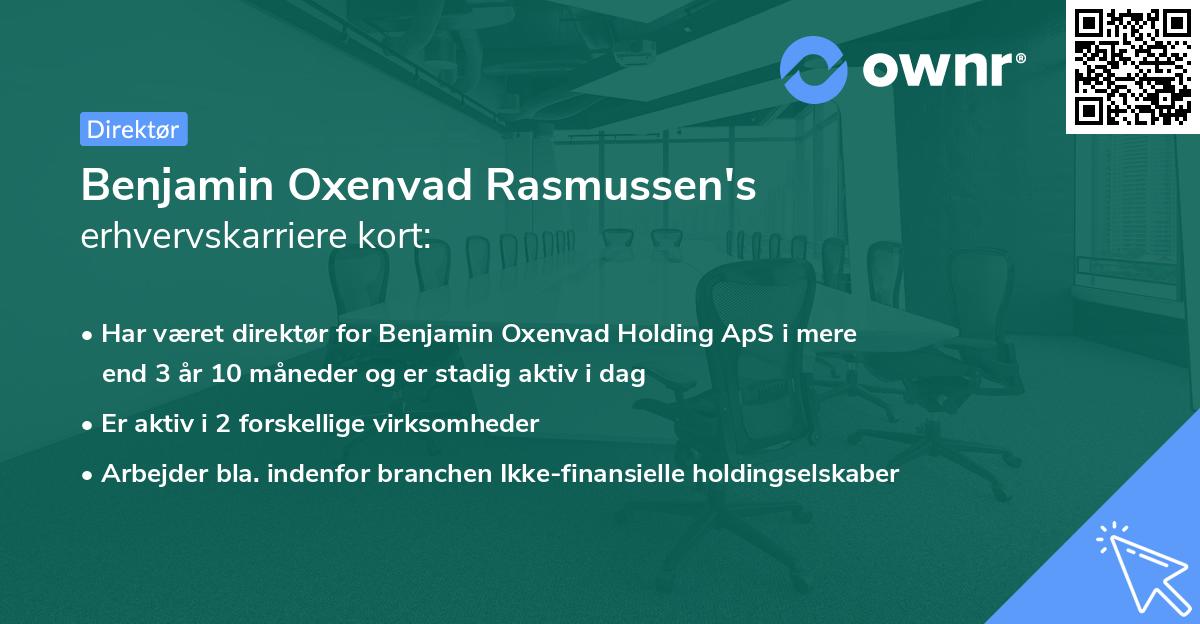 ownr®

Direktør

Benjamin Oxenvad Rasmussen's
erhvervskarriere kort:

• Har været direktør for Benjamin Oxenvad Holding ApS i mere end 3 år 10 måneder og er stadig aktiv i dag
• Er aktiv i 2 forskellige virksomheder
• Arbejder bla. indenfor branchen Ikke-finansielle holdingselskaber